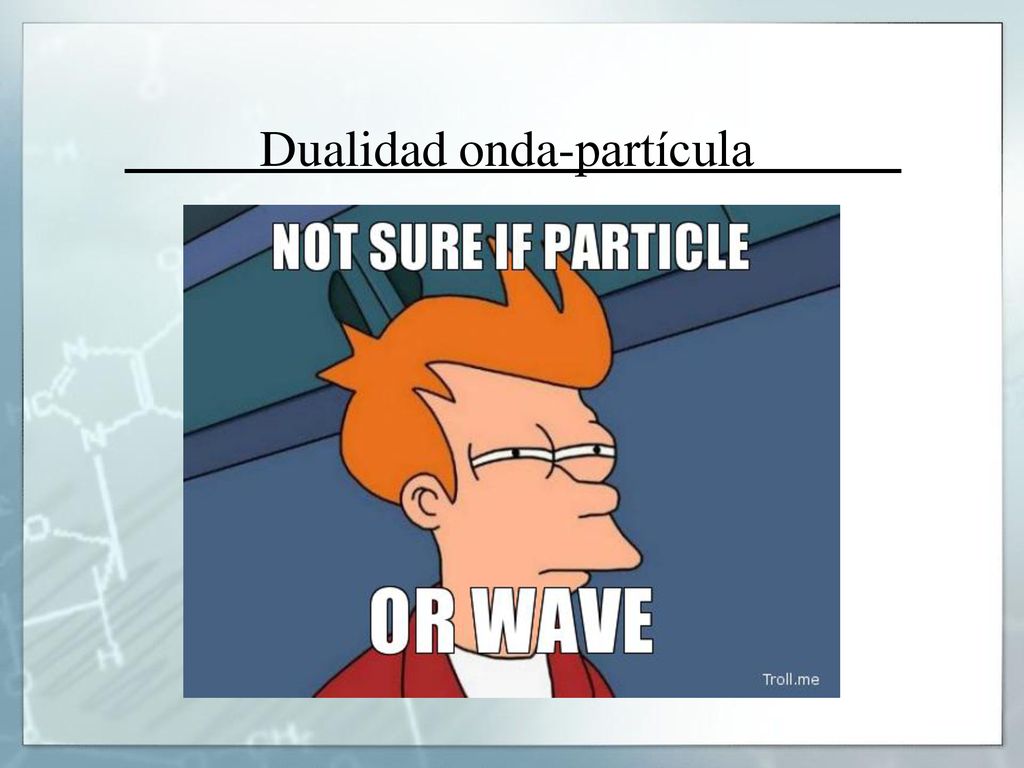 Dualidad onda-partícula

NOT SURE IF PARTICLE

OR WAVE

Troll.me